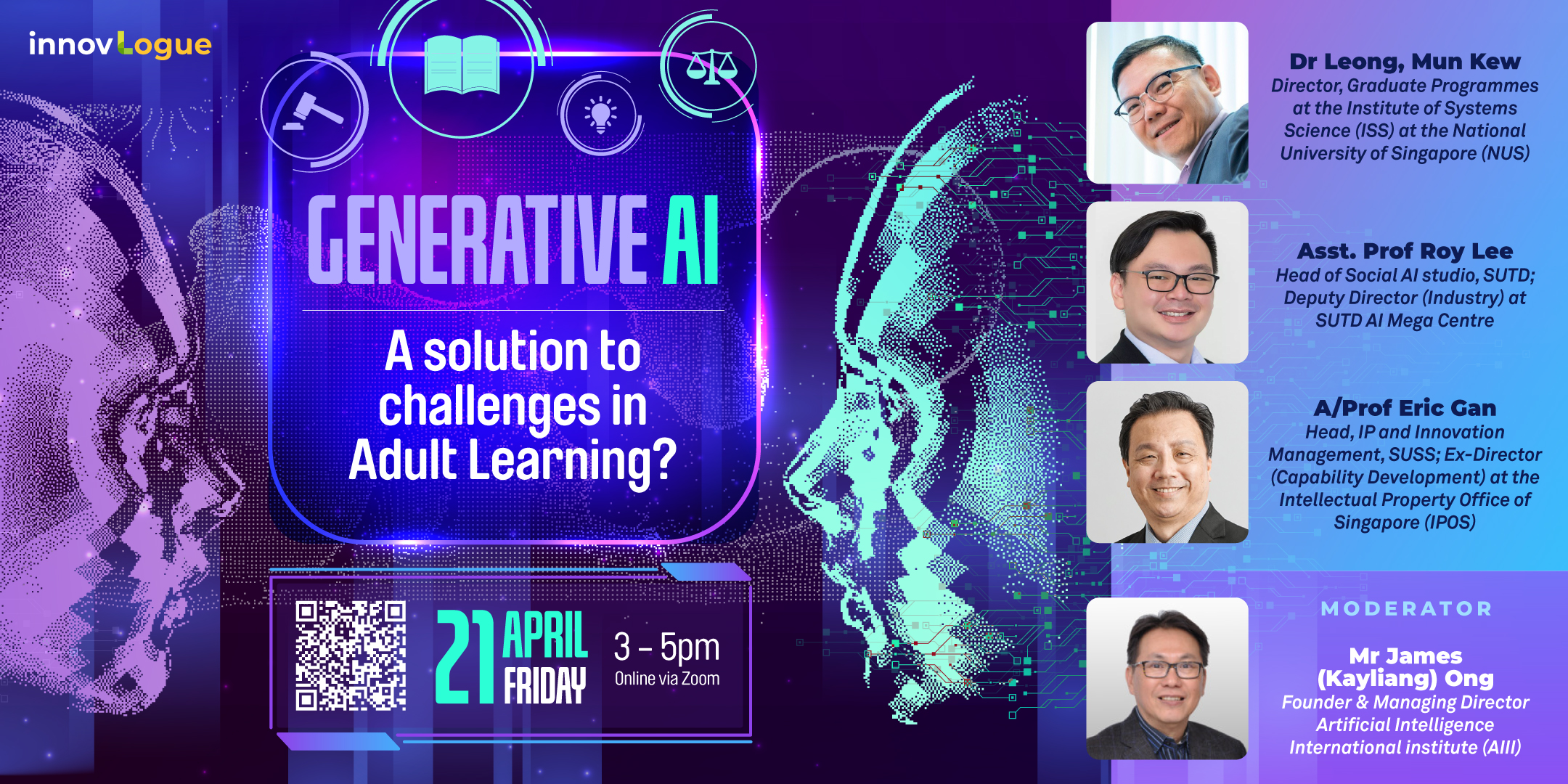 innovLogue

GENERATIVE AI

A solution to challenges in Adult Learning?

21 APRIL FRIDAY

3 – 5pm
Online via Zoom

Dr Leong, Mun Kew
Director, Graduate Programmes at the Institute of Systems Science (ISS) at the National University of Singapore (NUS)

Asst. Prof Roy Lee
Head of Social AI studio, SUTD; Deputy Director (Industry) at SUTD AI Mega Centre

A/Prof Eric Gan
Head, IP and Innovation Management, SUSS; Ex-Director (Capability Development) at the Intellectual Property Office of Singapore (IPOS)

MODERATOR

Mr James (Kayliang) Ong
Founder & Managing Director Artificial Intelligence International institute (AIII)